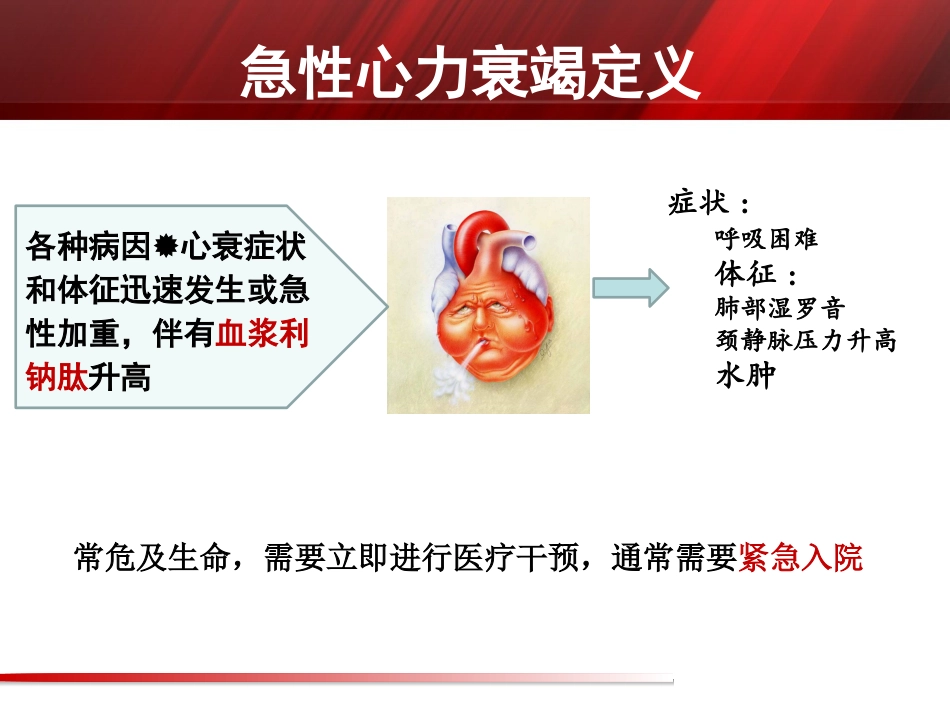 急性心力衰竭定义

各种病因✹心衰症状和体征迅速发生或急性加重，伴有血浆利钠肽升高

症状：
呼吸困难
体征：
肺部湿罗音
颈静脉压力升高
水肿

常危及生命，需要立即进行医疗干预，通常需要紧急入院